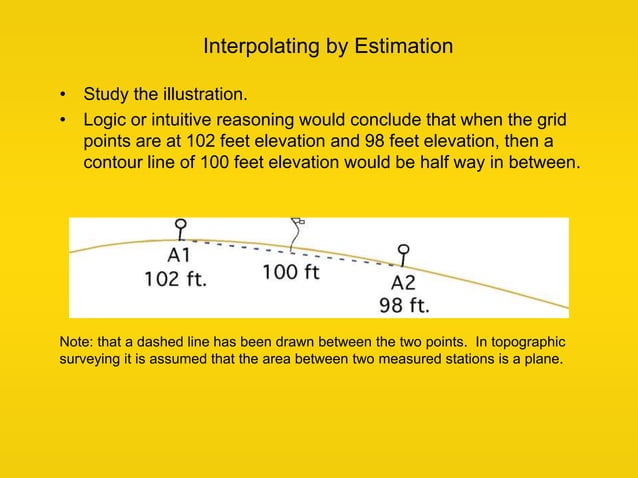 Interpolating by Estimation

• Study the illustration.
• Logic or intuitive reasoning would conclude that when the grid points are at 102 feet elevation and 98 feet elevation, then a contour line of 100 feet elevation would be half way in between.

A1
102 ft.

100 ft

A2
98 ft.

Note: that a dashed line has been drawn between the two points. In topographic surveying it is assumed that the area between two measured stations is a plane.